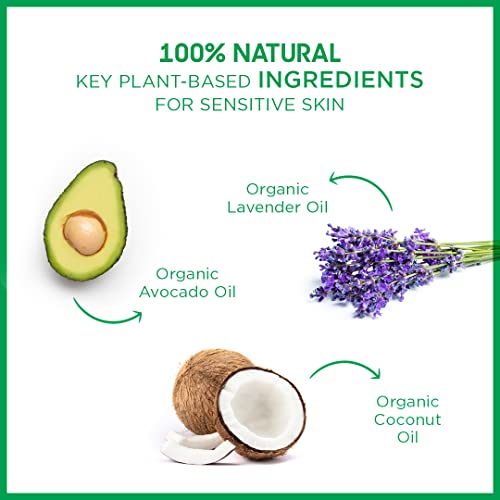 100% NATURAL
KEY PLANT-BASED INGREDIENTS
FOR SENSITIVE SKIN

Organic Lavender Oil

Organic Avocado Oil

Organic Coconut Oil